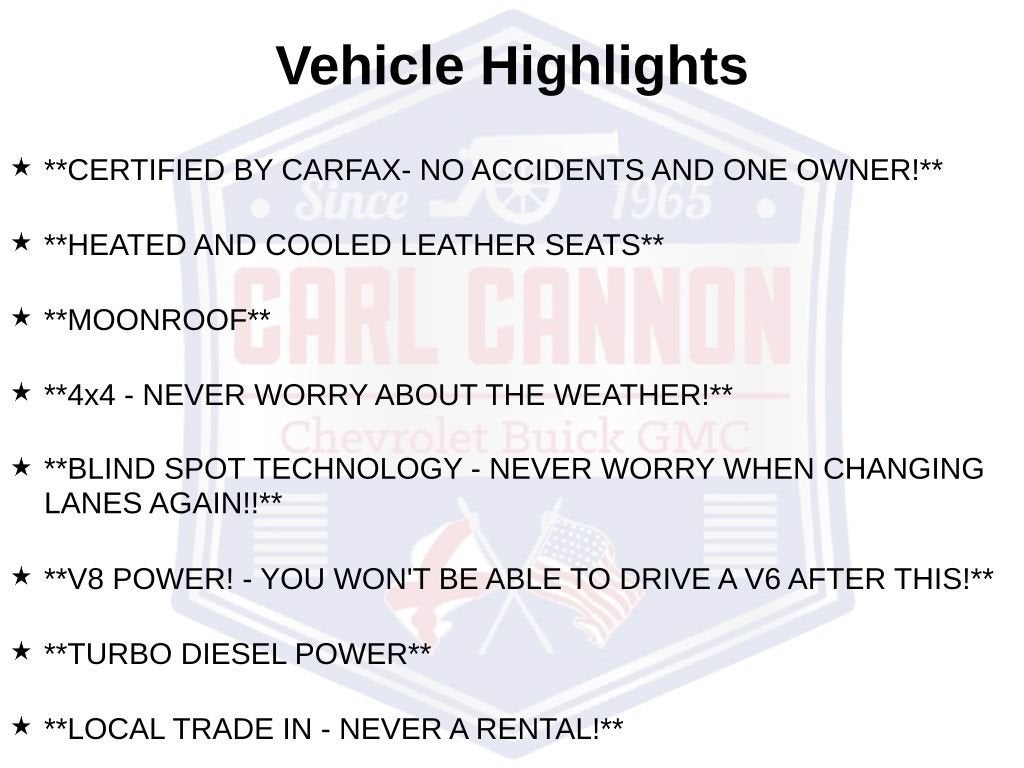 Vehicle Highlights

★ **CERTIFIED BY CARFAX- NO ACCIDENTS AND ONE OWNER!**

★ **HEATED AND COOLED LEATHER SEATS**

★ **MOONROOF**

★ **4x4 - NEVER WORRY ABOUT THE WEATHER!**

★ **BLIND SPOT TECHNOLOGY - NEVER WORRY WHEN CHANGING LANES AGAIN!!**

★ **V8 POWER! - YOU WON'T BE ABLE TO DRIVE A V6 AFTER THIS!**

★ **TURBO DIESEL POWER**

★ **LOCAL TRADE IN - NEVER A RENTAL!**

Since 1965
CARL CANNON
Chevrolet Buick GMC